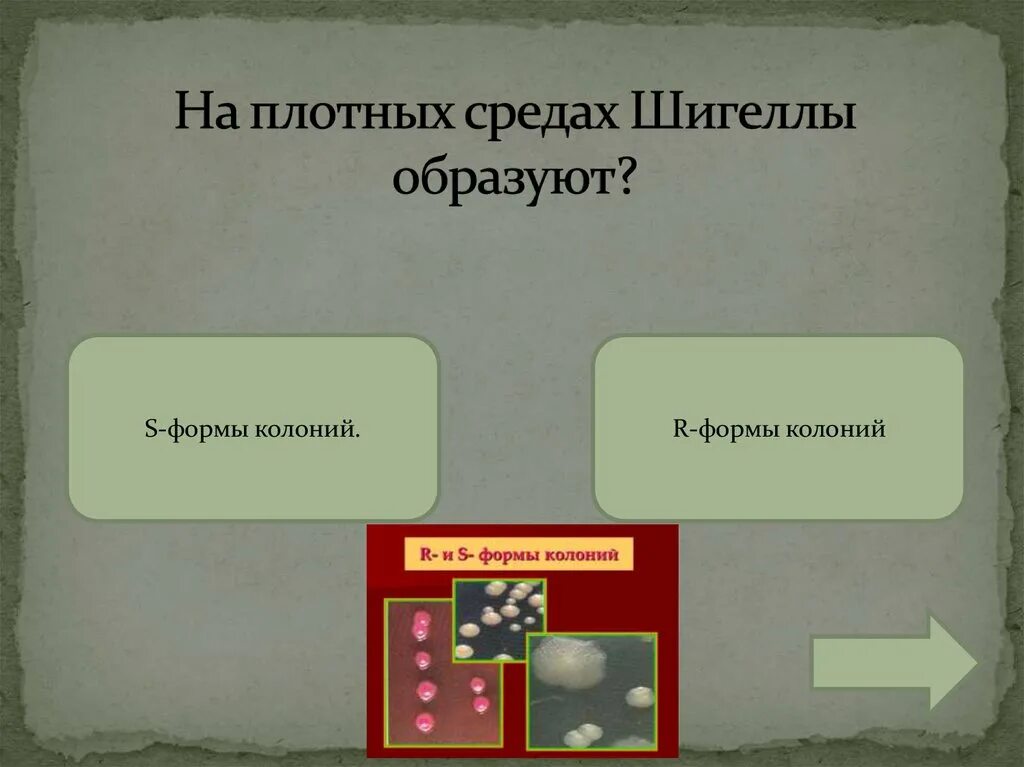 На плотных средах Шигеллы образуют?

S-формы колоний.

R-формы колоний

R- и S- формы колоний